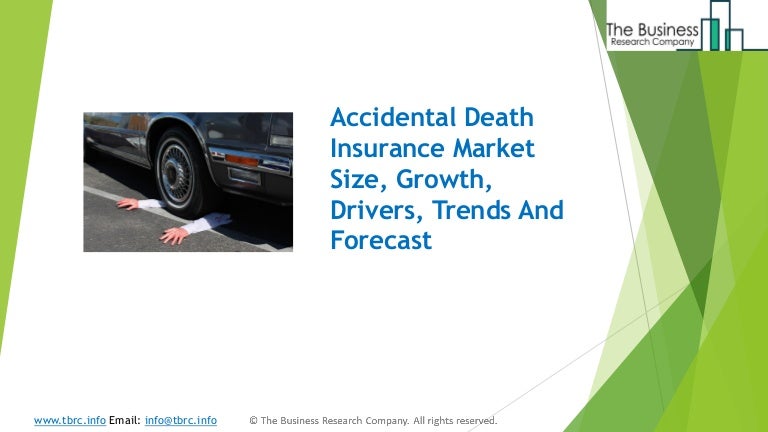 The Business
Research Company

Accidental Death Insurance Market Size, Growth, Drivers, Trends And Forecast

www.tbrc.info Email: info@tbrc.info © The Business Research Company. All rights reserved.